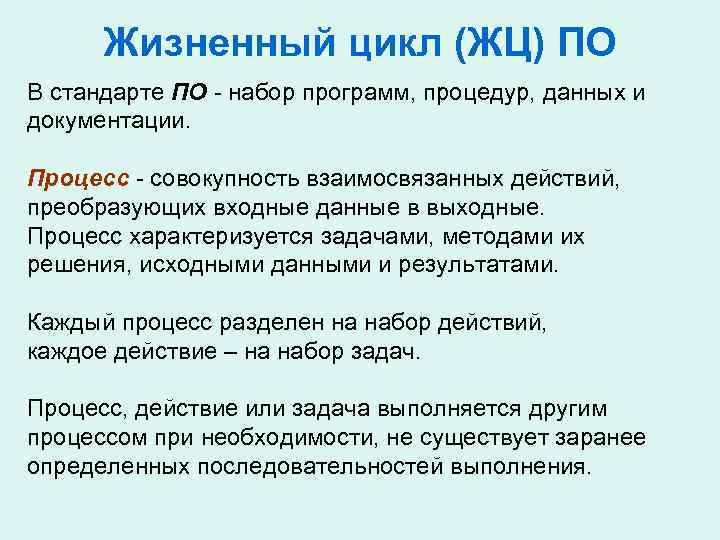 Жизненный цикл (ЖЦ) ПО

В стандарте ПО - набор программ, процедур, данных и документации.

Процесс - совокупность взаимосвязанных действий, преобразующих входные данные в выходные. Процесс характеризуется задачами, методами их решения, исходными данными и результатами.

Каждый процесс разделен на набор действий, каждое действие – на набор задач.

Процесс, действие или задача выполняется другим процессом при необходимости, не существует заранее определенных последовательностей выполнения.